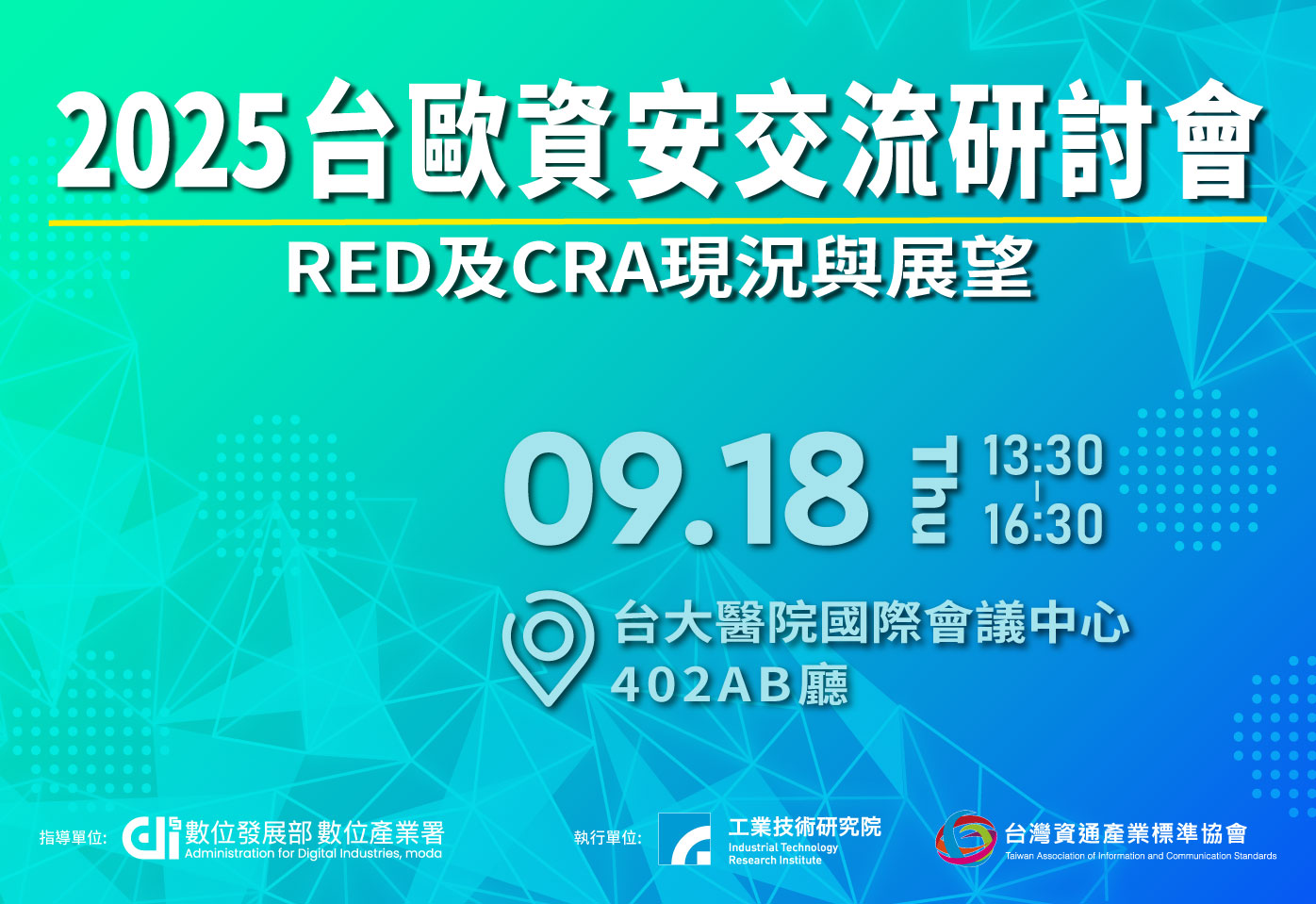 2025台歐資安交流研討會

RED及CRA現況與展望

09.18 Thu 13:30 | 16:30

台大醫院國際會議中心
402AB廳

指導單位: 數位發展部 數位產業署 Administration for Digital Industries, moda

執行單位: 工業技術研究院 Industrial Technology Research Institute

台灣資通產業標準協會 Taiwan Association of Information and Communication Standards